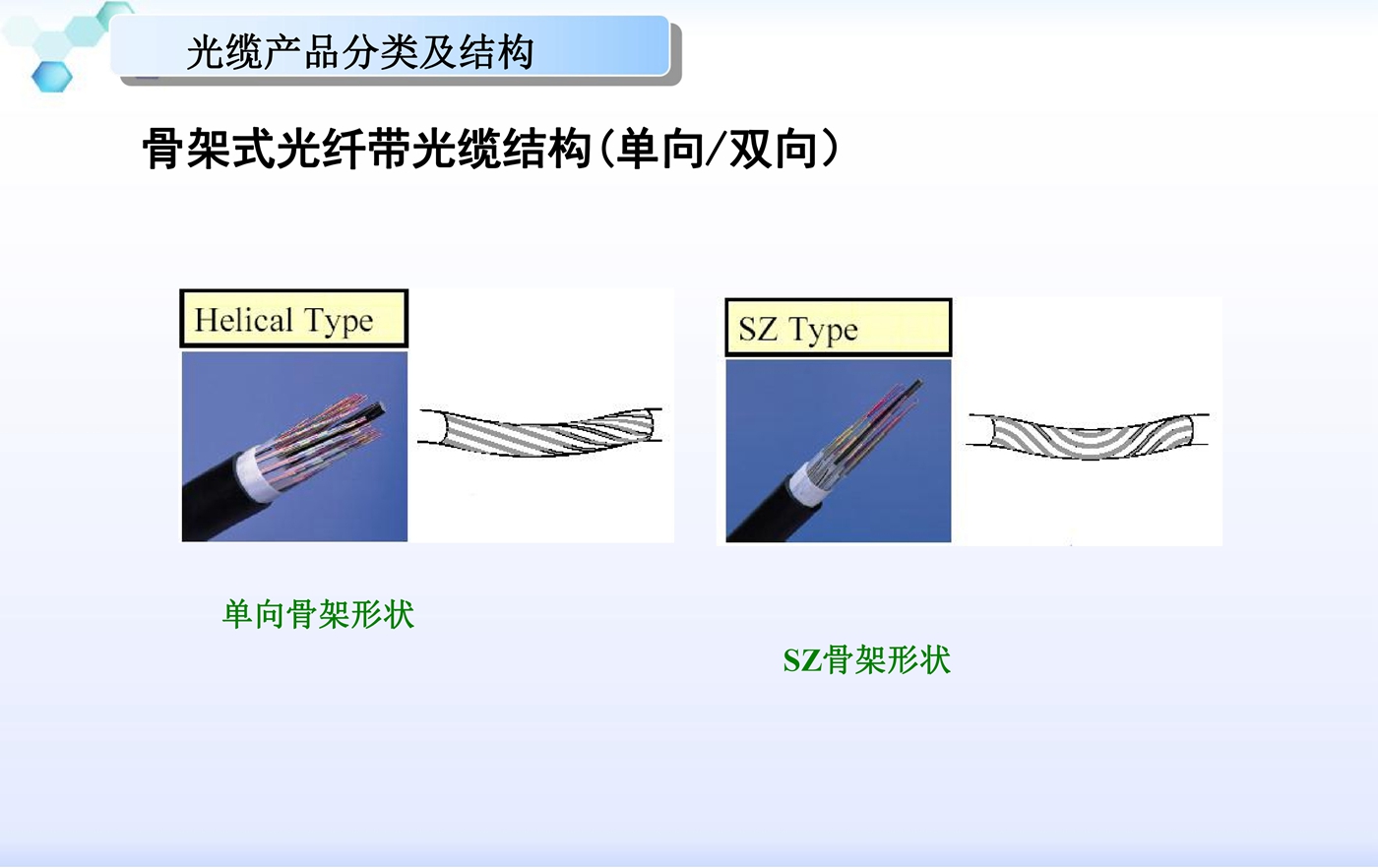 光缆产品分类及结构

骨架式光纤带光缆结构(单向/双向)

Helical Type

SZ Type

单向骨架形状

SZ骨架形状